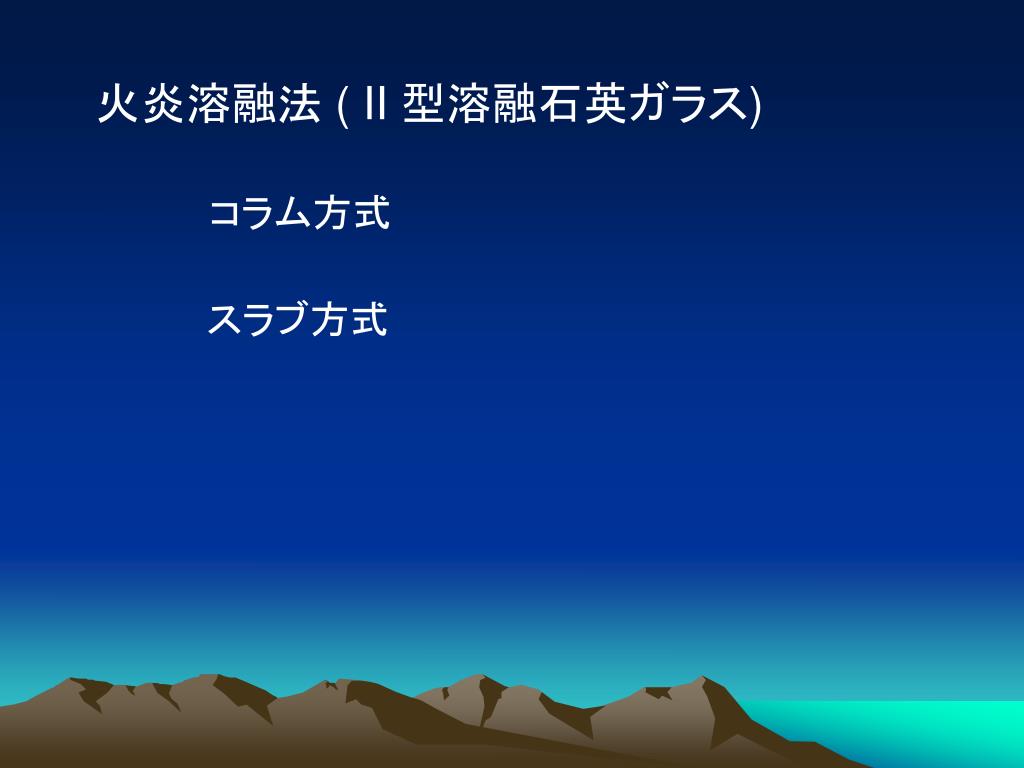 火炎溶融法 ( II 型溶融石英ガラス)

コラム方式

スラブ方式